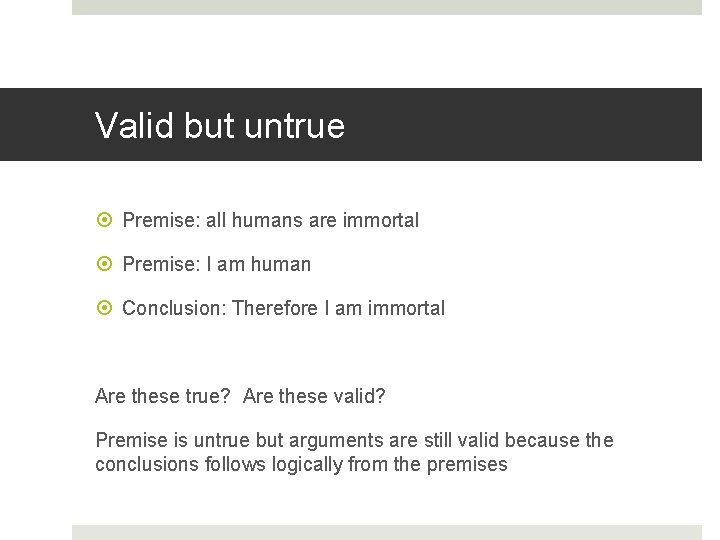 Valid but untrue

Premise: all humans are immortal

Premise: I am human

Conclusion: Therefore I am immortal

Are these true? Are these valid?

Premise is untrue but arguments are still valid because the conclusions follows logically from the premises